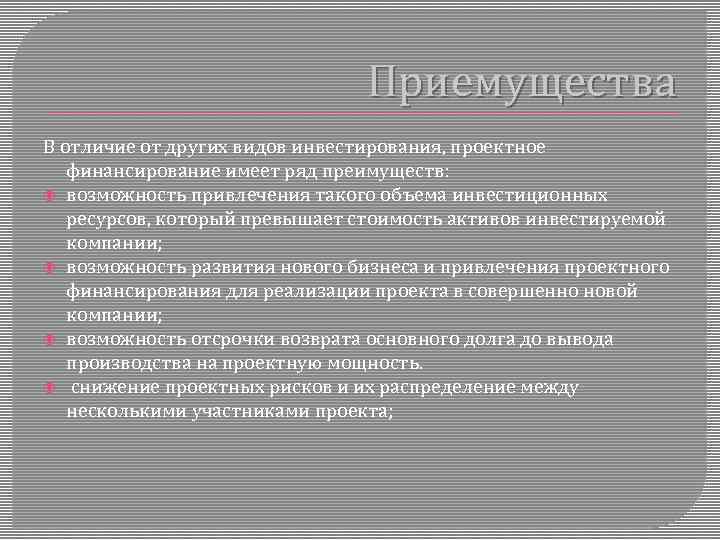 Приемущества

В отличие от других видов инвестирования, проектное финансирование имеет ряд преимуществ:
возможность привлечения такого объема инвестиционных ресурсов, который превышает стоимость активов инвестируемой компании;
возможность развития нового бизнеса и привлечения проектного финансирования для реализации проекта в совершенно новой компании;
возможность отсрочки возврата основного долга до вывода производства на проектную мощность.
снижение проектных рисков и их распределение между несколькими участниками проекта;